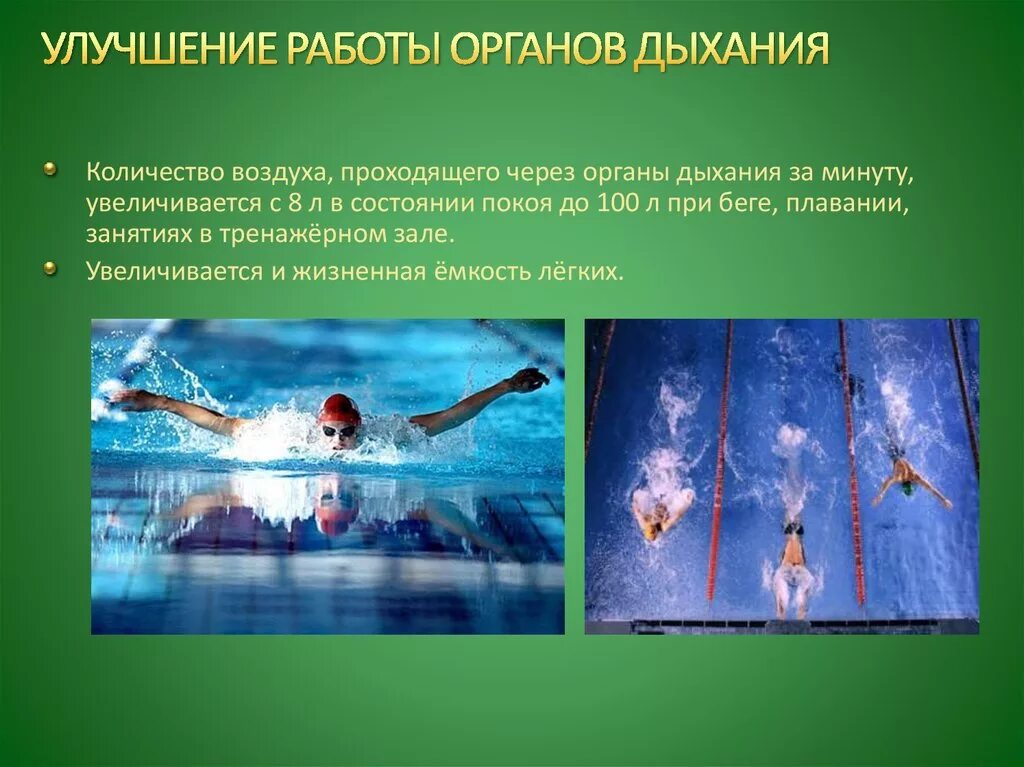 УЛУЧШЕНИЕ РАБОТЫ ОРГАНОВ ДЫХАНИЯ

Количество воздуха, проходящего через органы дыхания за минуту, увеличивается с 8 л в состоянии покоя до 100 л при беге, плавании, занятиях в тренажёрном зале.

Увеличивается и жизненная ёмкость лёгких.